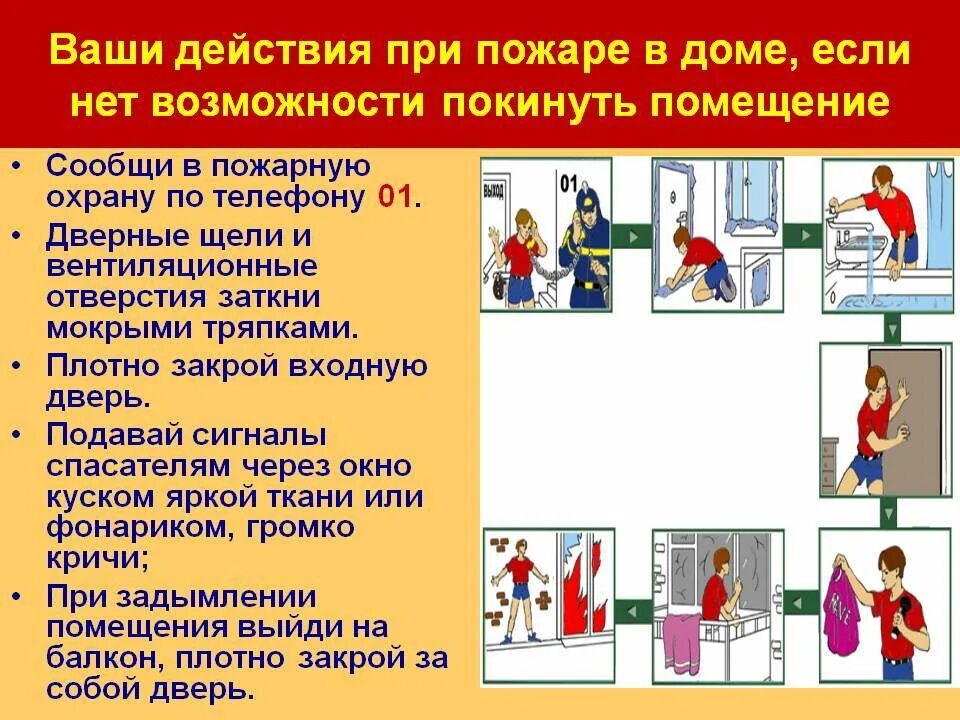 Ваши действия при пожаре в доме, если нет возможности покинуть помещение

• Сообщи в пожарную охрану по телефону 01.
• Дверные щели и вентиляционные отверстия заткни мокрыми тряпками.
• Плотно закрой входную дверь.
• Подавай сигналы спасателям через окно куском яркой ткани или фонариком, громко кричи;
• При задымлении помещения выйди на балкон, плотно закрой за собой дверь.

ВЫХОД
01